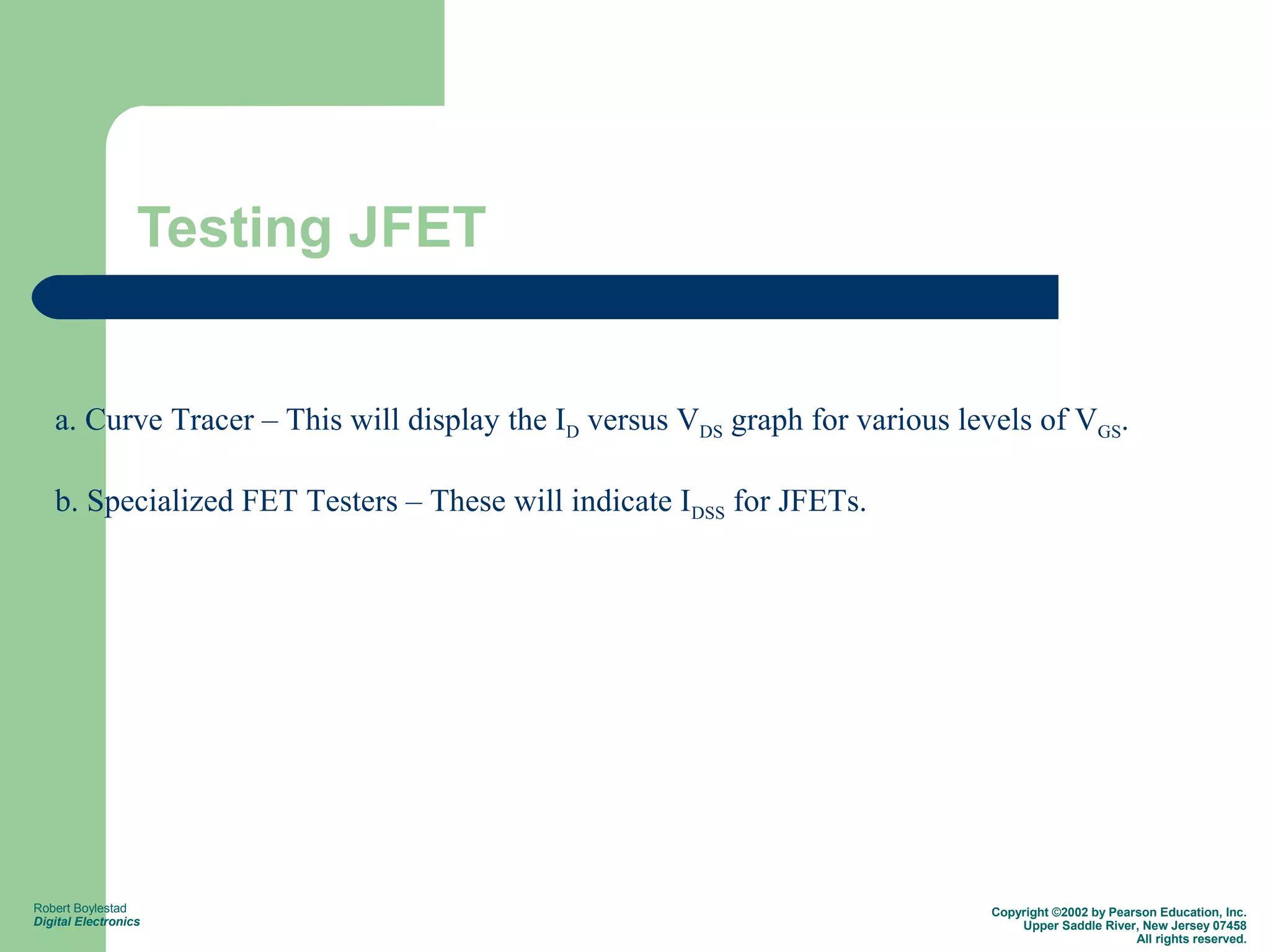 Testing JFET

a. Curve Tracer – This will display the $I_D$ versus $V_{DS}$ graph for various levels of $V_{GS}$.

b. Specialized FET Testers – These will indicate $I_{DSS}$ for JFETs.

Robert Boylestad
Digital Electronics

Copyright ©2002 by Pearson Education, Inc.
Upper Saddle River, New Jersey 07458
All rights reserved.